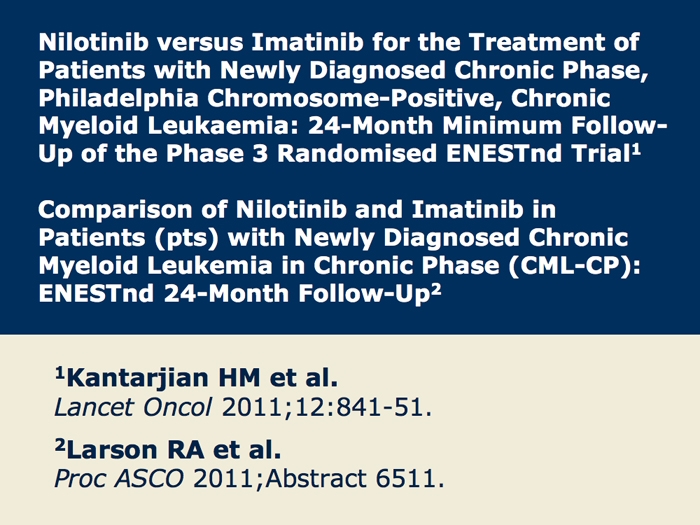 Nilotinib versus Imatinib for the Treatment of Patients with Newly Diagnosed Chronic Phase, Philadelphia Chromosome-Positive, Chronic Myeloid Leukaemia: 24-Month Minimum Follow-Up of the Phase 3 Randomised ENESTnd Trial$^1$

Comparison of Nilotinib and Imatinib in Patients (pts) with Newly Diagnosed Chronic Myeloid Leukemia in Chronic Phase (CML-CP): ENESTnd 24-Month Follow-Up$^2$

$^1$Kantarjian HM et al.
Lancet Oncol 2011;12:841-51.

$^2$Larson RA et al.
Proc ASCO 2011;Abstract 6511.